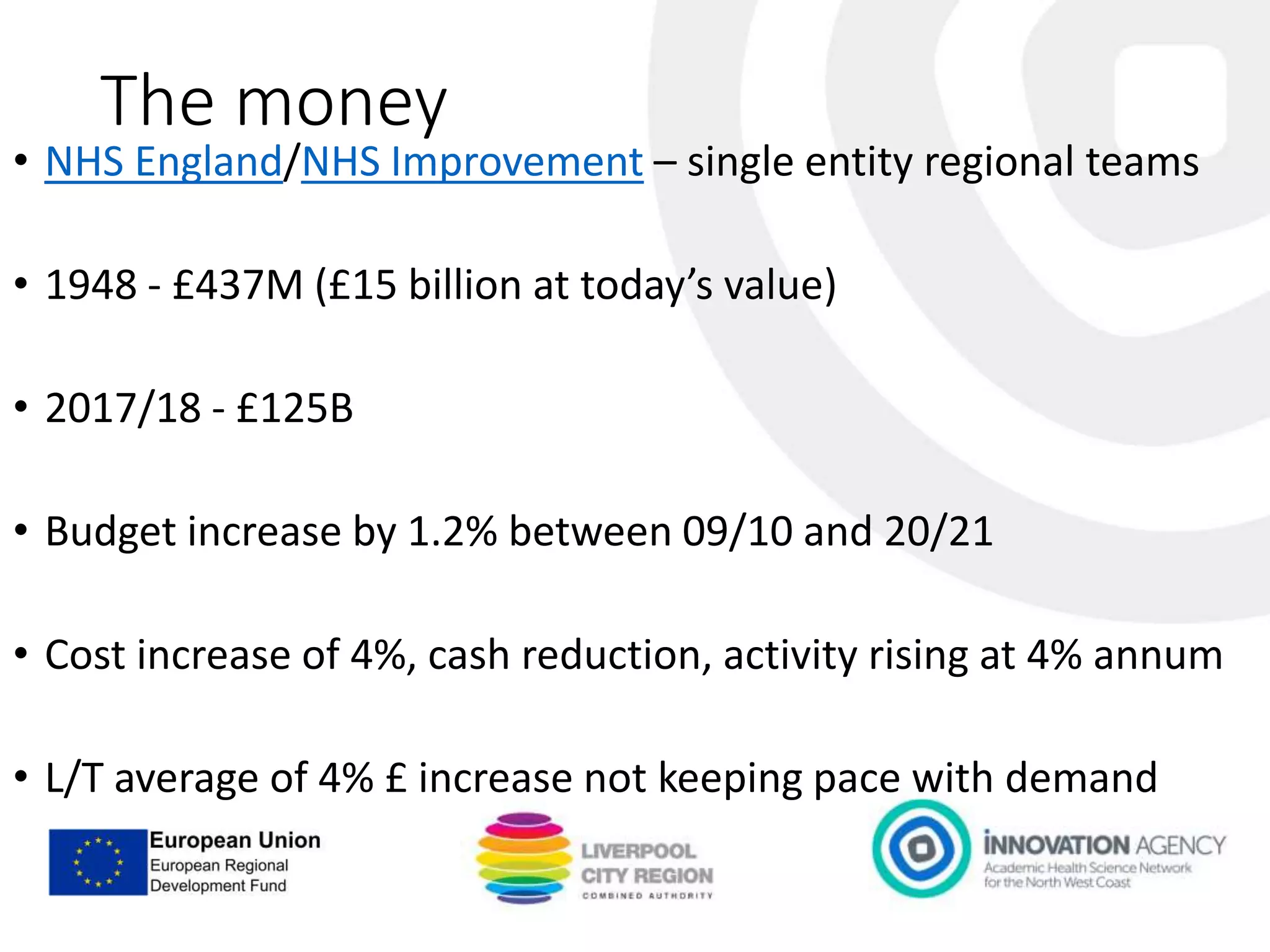 The money

• NHS England/NHS Improvement – single entity regional teams

• 1948 - £437M (£15 billion at today's value)

• 2017/18 - £125B

• Budget increase by 1.2% between 09/10 and 20/21

• Cost increase of 4%, cash reduction, activity rising at 4% annum

• L/T average of 4% £ increase not keeping pace with demand

European Union
European Regional
Development Fund

LIVERPOOL
CITY REGION
COMBINED AUTHORITY

INNOVATION AGENCY
Academic Health Science Network
for the North West Coast